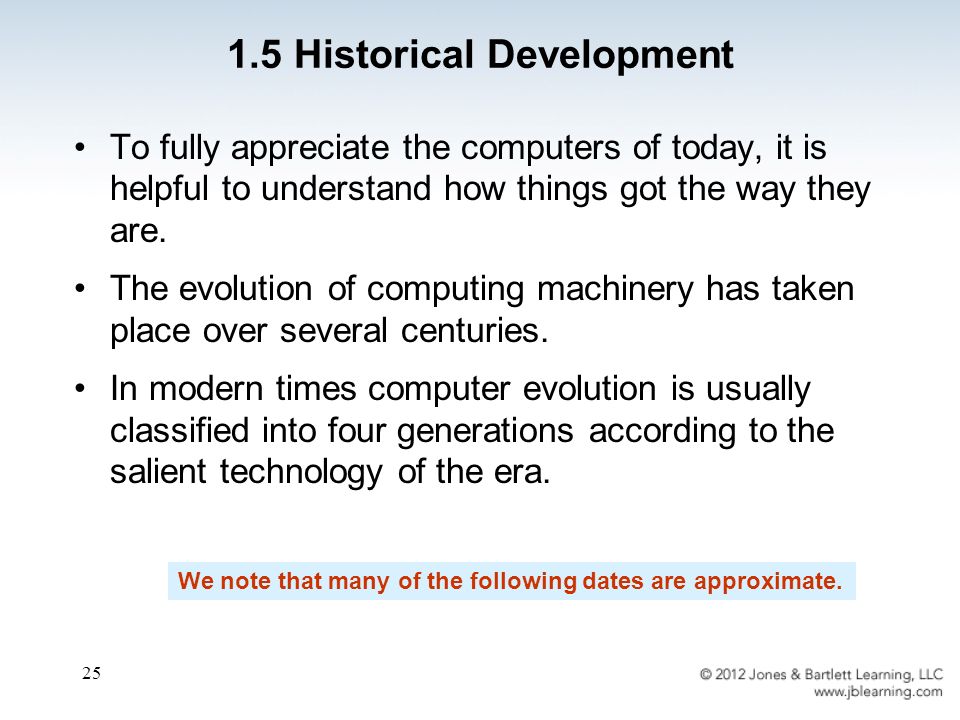 1.5 Historical Development

• To fully appreciate the computers of today, it is helpful to understand how things got the way they are.

• The evolution of computing machinery has taken place over several centuries.

• In modern times computer evolution is usually classified into four generations according to the salient technology of the era.

We note that many of the following dates are approximate.

25

© 2012 Jones & Bartlett Learning, LLC
www.jblearning.com